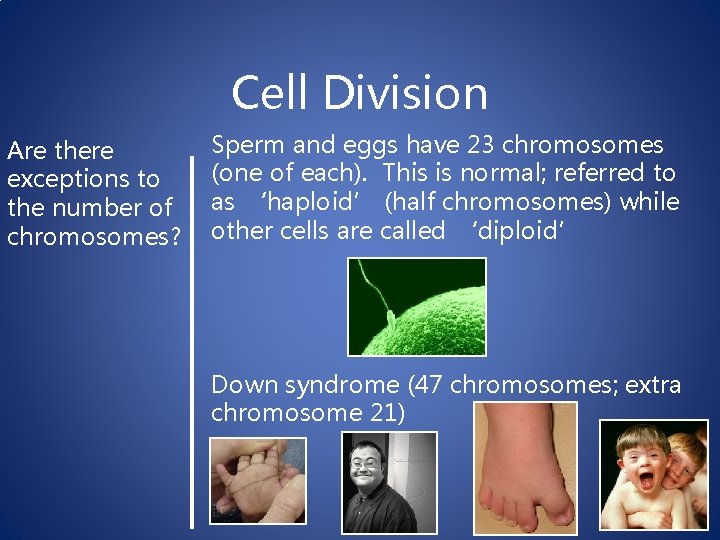 Cell Division

Are there exceptions to the number of chromosomes?

Sperm and eggs have 23 chromosomes (one of each). This is normal; referred to as 'haploid' (half chromosomes) while other cells are called 'diploid'

Down syndrome (47 chromosomes; extra chromosome 21)